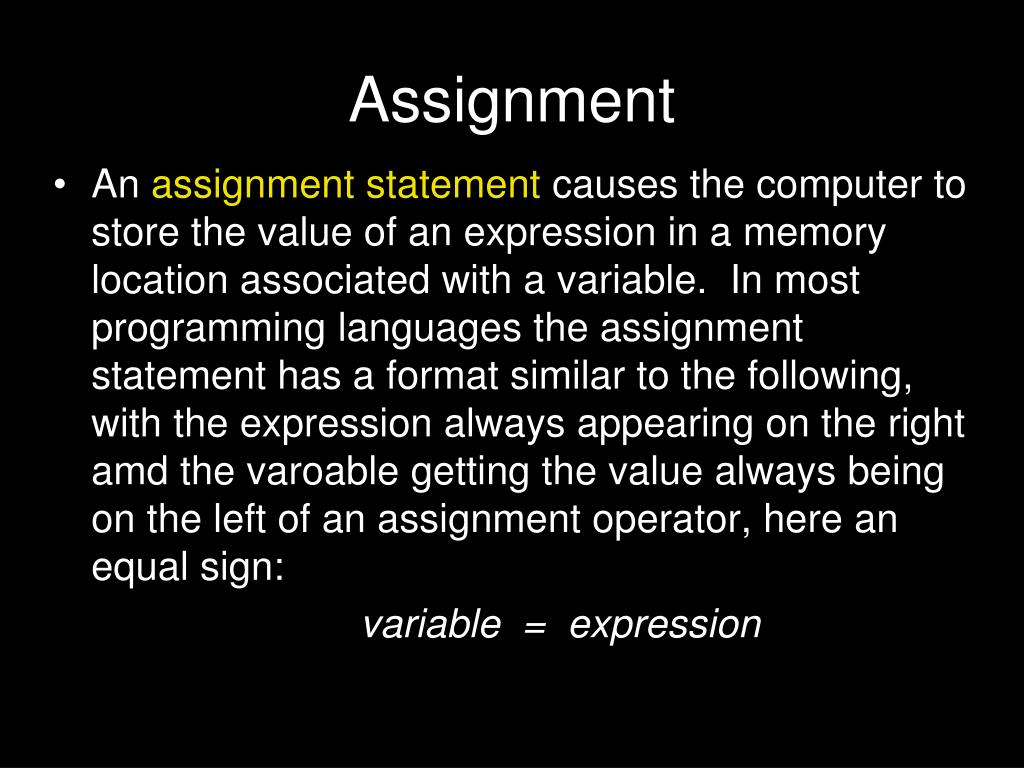 Assignment

• An assignment statement causes the computer to store the value of an expression in a memory location associated with a variable. In most programming languages the assignment statement has a format similar to the following, with the expression always appearing on the right amd the varoable getting the value always being on the left of an assignment operator, here an equal sign:

variable = expression